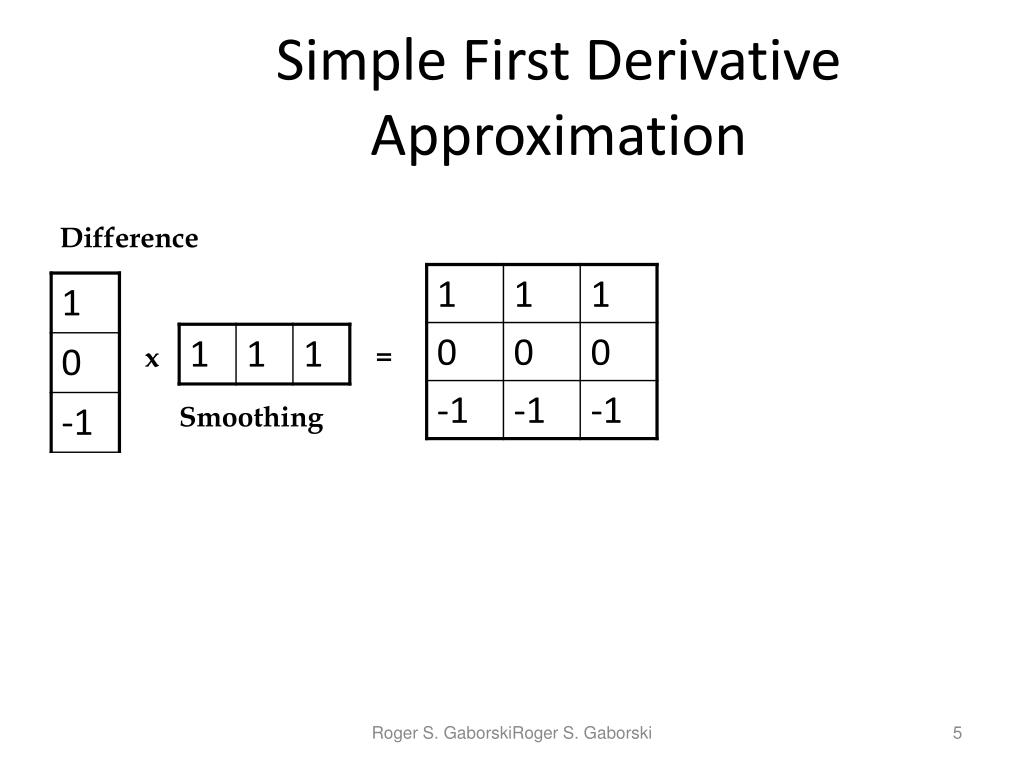 Simple First Derivative Approximation

Difference

| 1 |
|---|
| 0 |
| -1 |

x

| 1 | 1 | 1 |
|---|---|---|

Smoothing

=

| 1 | 1 | 1 |
|---|---|---|
| 0 | 0 | 0 |
| -1 | -1 | -1 |

Roger S. GaborskiRoger S. Gaborski

5